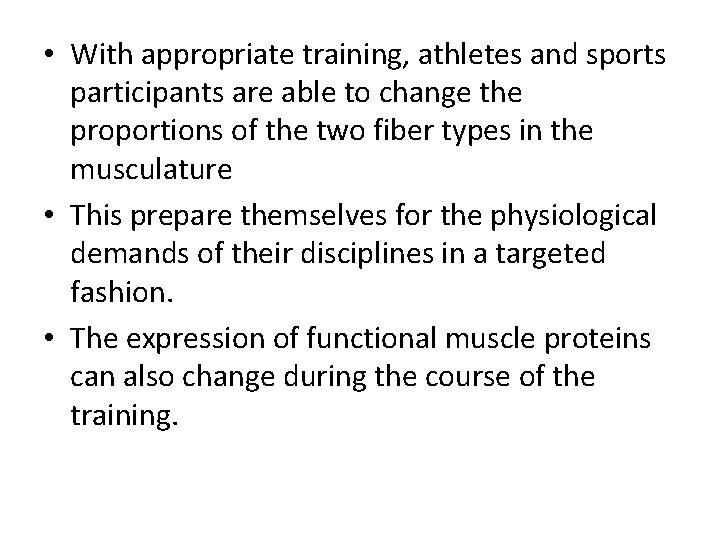 • With appropriate training, athletes and sports participants are able to change the proportions of the two fiber types in the musculature

• This prepare themselves for the physiological demands of their disciplines in a targeted fashion.

• The expression of functional muscle proteins can also change during the course of the training.